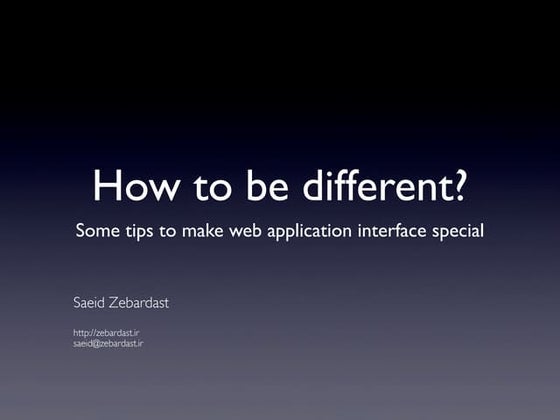 How to be different?

Some tips to make web application interface special

Saeid Zebardast

http://zebardast.ir
saeid@zebardast.ir